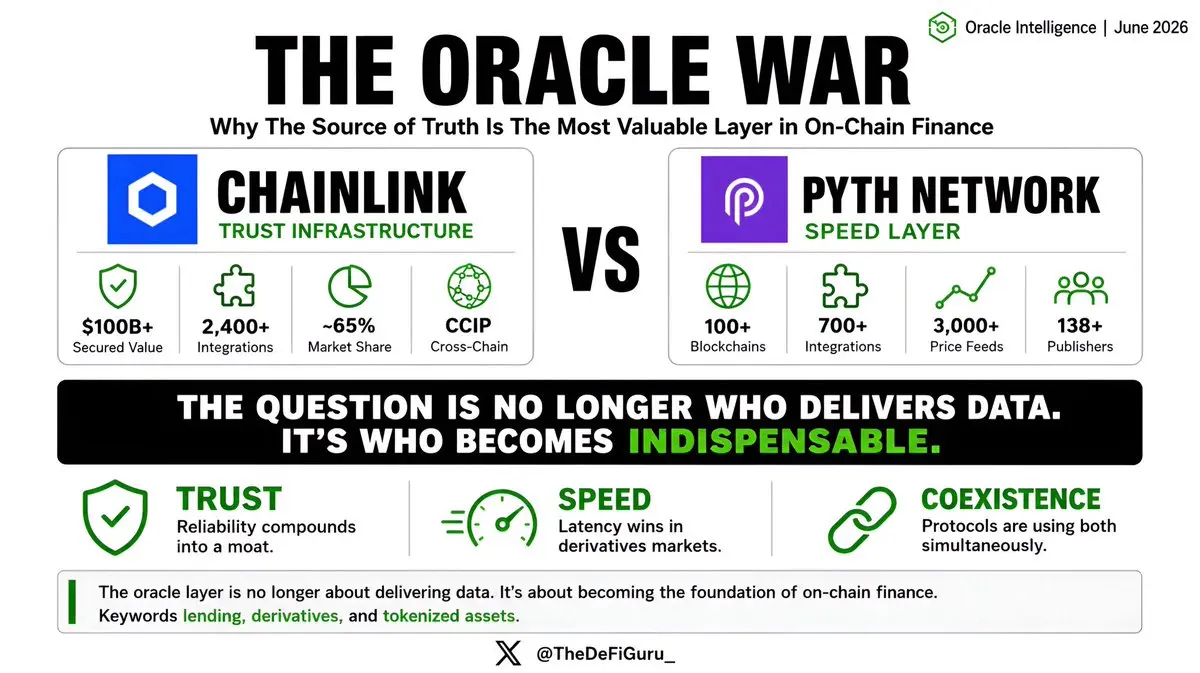 Oracle Intelligence | June 2026

THE ORACLE WAR

Why The Source of Truth Is The Most Valuable Layer in On-Chain Finance

CHAINLINK
TRUST INFRASTRUCTURE

$100B+
Secured Value

2,400+
Integrations

~65%
Market Share

CCIP
Cross-Chain

VS

PYTH NETWORK
SPEED LAYER

100+
Blockchains

700+
Integrations

3,000+
Price Feeds

138+
Publishers

THE QUESTION IS NO LONGER WHO DELIVERS DATA.
IT'S WHO BECOMES INDISPENSABLE.

TRUST
Reliability compounds into a moat.

SPEED
Latency wins in derivatives markets.

COEXISTENCE
Protocols are using both simultaneously.

The oracle layer is no longer about delivering data. It's about becoming the foundation of on-chain finance.
Keywords lending, derivatives, and tokenized assets.

@TheDeFiGuru_